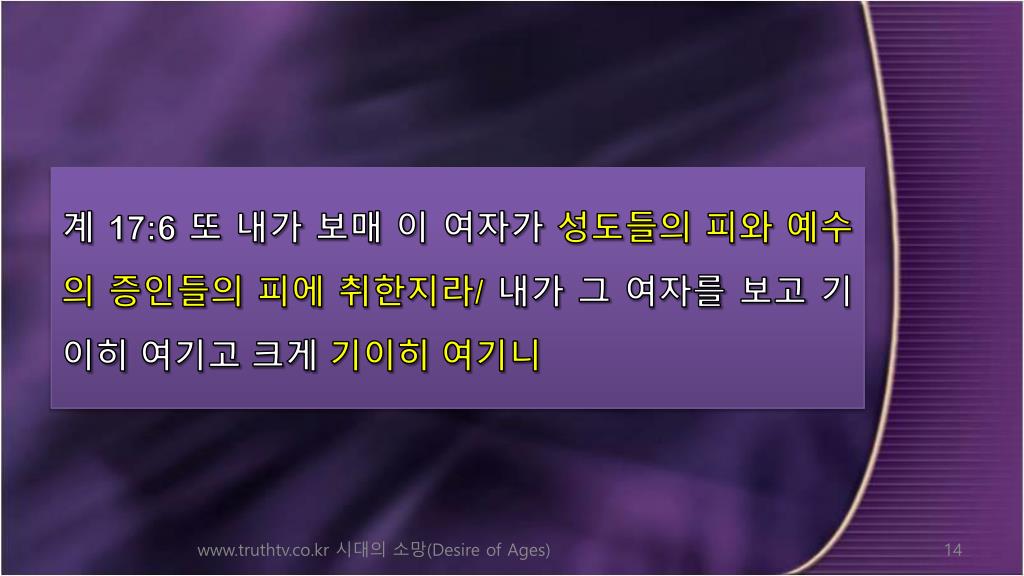 계 17:6 또 내가 보매 이 여자가 성도들의 피와 예수의 증인들의 피에 취한지라/ 내가 그 여자를 보고 기이히 여기고 크게 기이히 여기니

www.truthtv.co.kr 시대의 소망(Desire of Ages)

14